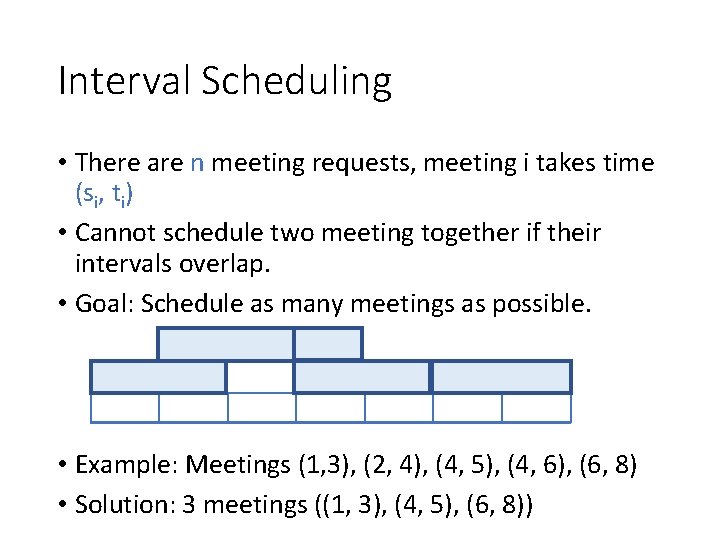 Interval Scheduling

• There are n meeting requests, meeting i takes time $(s_i, t_i)$

• Cannot schedule two meeting together if their intervals overlap.

• Goal: Schedule as many meetings as possible.

• Example: Meetings (1,3), (2, 4), (4, 5), (4, 6), (6, 8)

• Solution: 3 meetings ((1, 3), (4, 5), (6, 8))